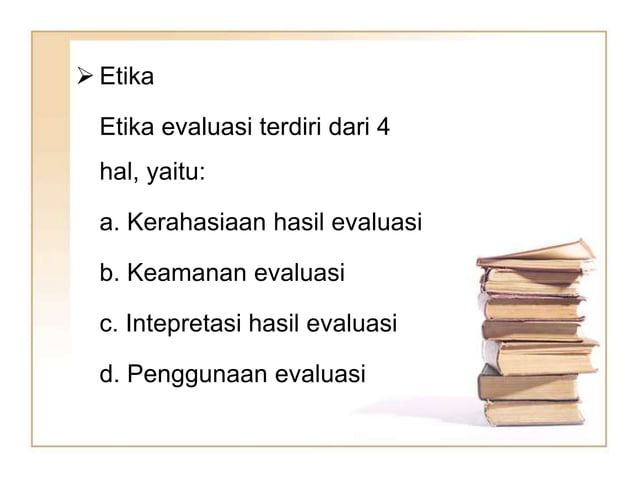 ➢ Etika

Etika evaluasi terdiri dari 4 hal, yaitu:

a. Kerahasiaan hasil evaluasi

b. Keamanan evaluasi

c. Intepretasi hasil evaluasi

d. Penggunaan evaluasi